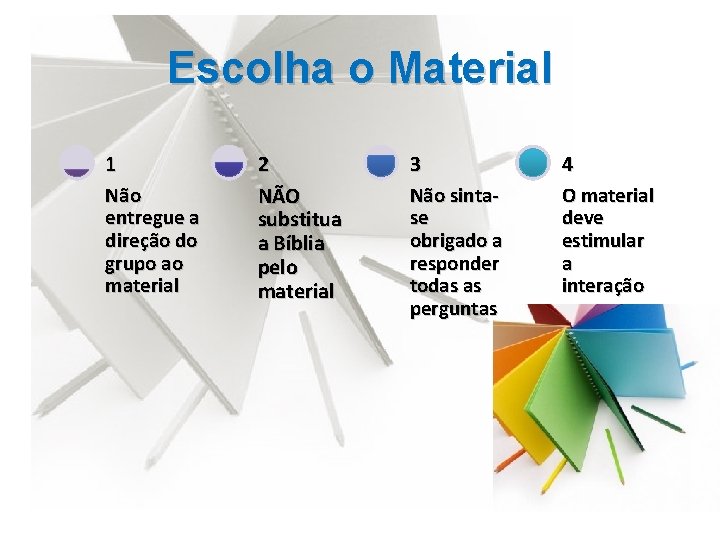 Escolha o Material

1
Não entregue a direção do grupo ao material

2
NÃO substitua a Bíblia pelo material

3
Não sinta-se obrigado a responder todas as perguntas

4
O material deve estimular a interação